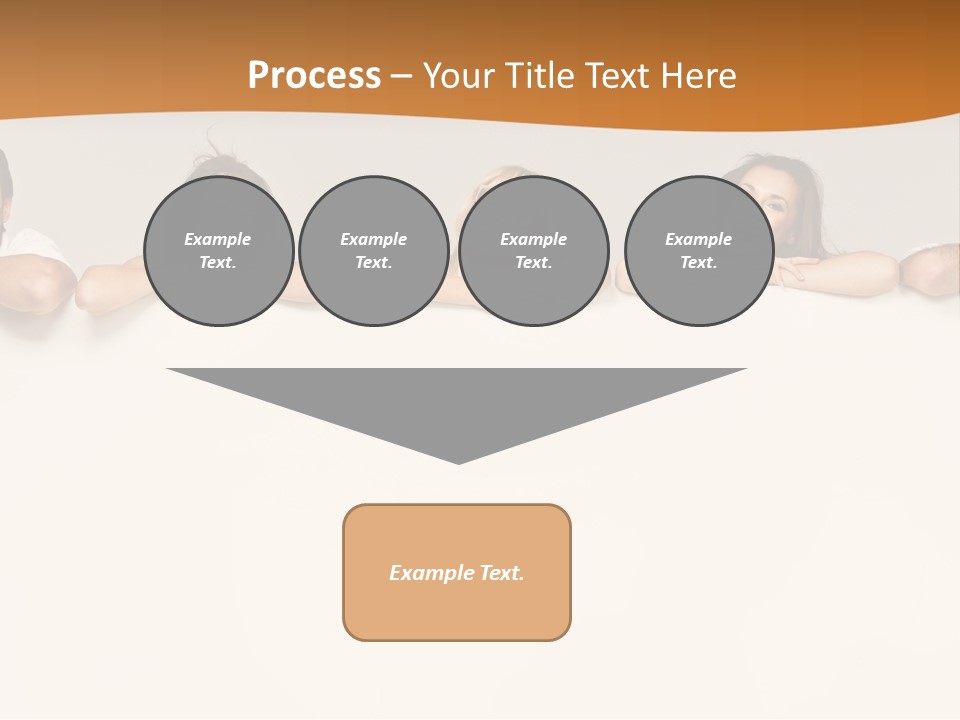 Process – Your Title Text Here

Example Text.

Example Text.

Example Text.

Example Text.

Example Text.